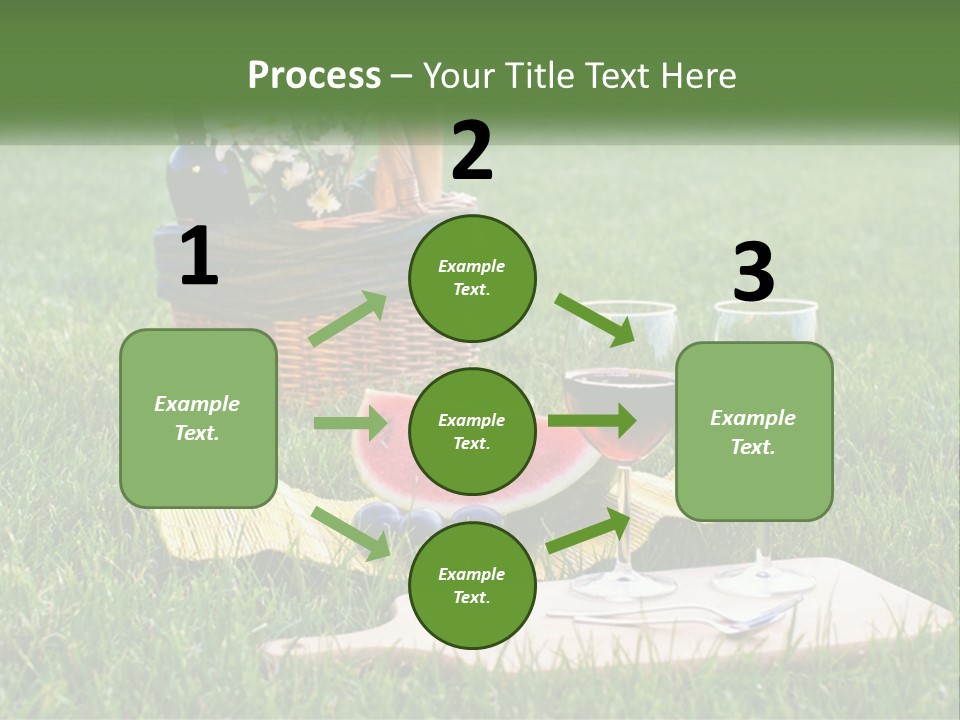 Process – Your Title Text Here

1

Example Text.

2

Example Text.

Example Text.

Example Text.

3

Example Text.